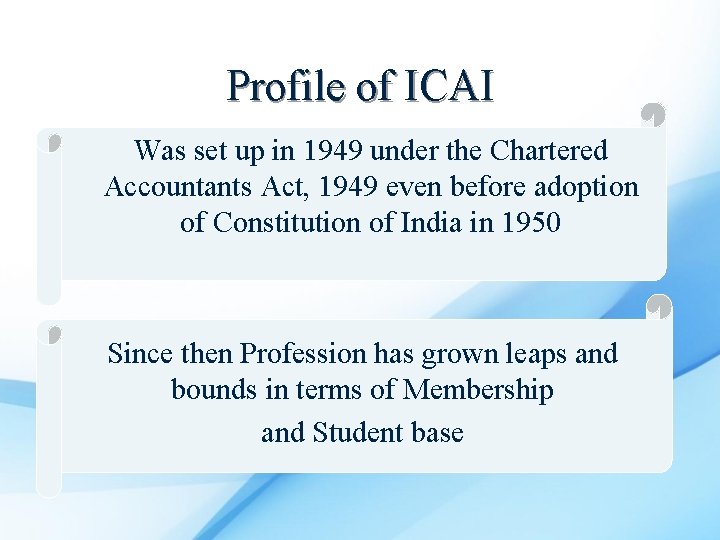 Profile of ICAI

Was set up in 1949 under the Chartered Accountants Act, 1949 even before adoption of Constitution of India in 1950

Since then Profession has grown leaps and bounds in terms of Membership
and Student base